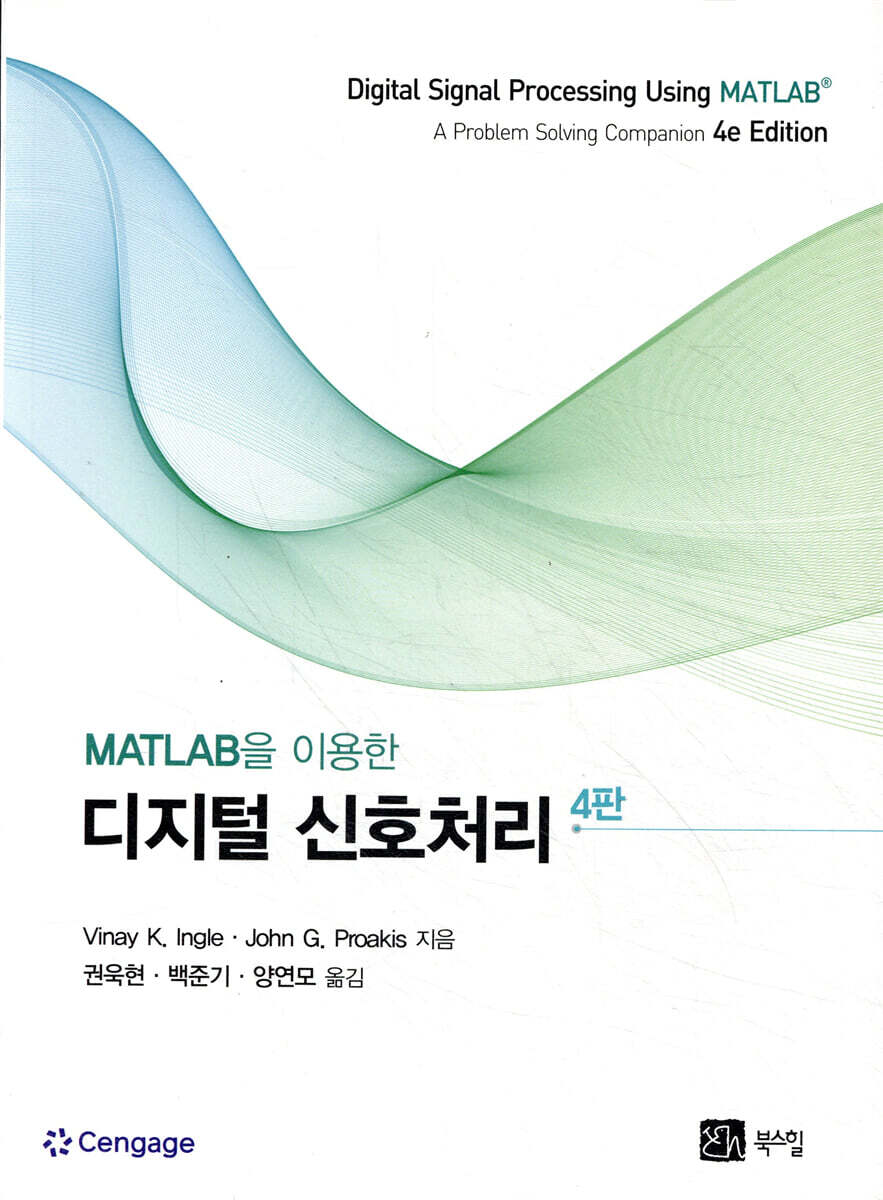 Digital Signal Processing Using MATLAB®
A Problem Solving Companion 4e Edition

MATLAB을 이용한
디지털 신호처리 4판

Vinay K. Ingle · John G. Proakis 지음
권욱현 · 백준기 · 양연모 옮김

Cengage

북스힐